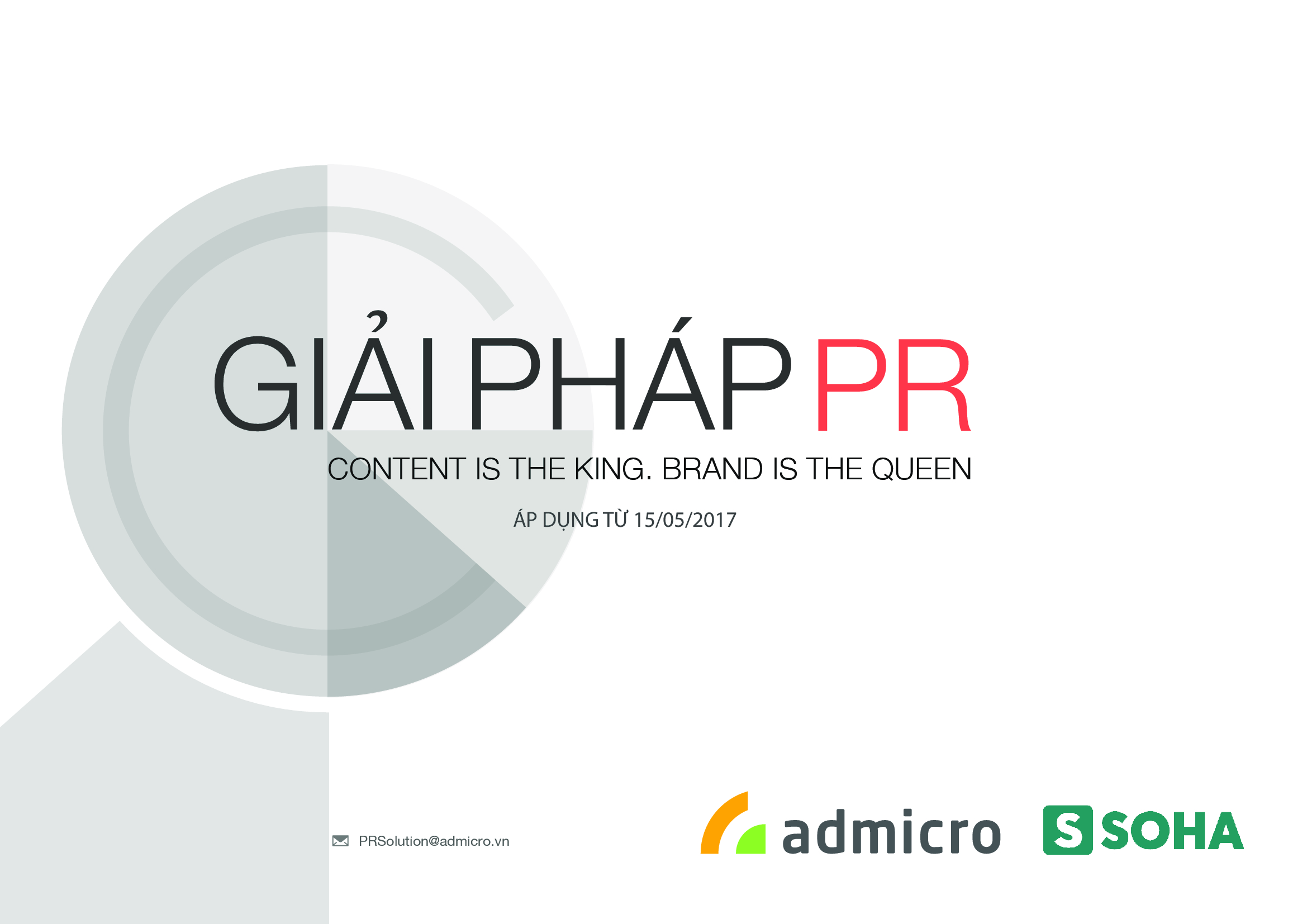 GIẢI PHÁP PR

CONTENT IS THE KING. BRAND IS THE QUEEN

ÁP DỤNG TỪ 15/05/2017

PRSolution@admicro.vn

admicro

S SOHA